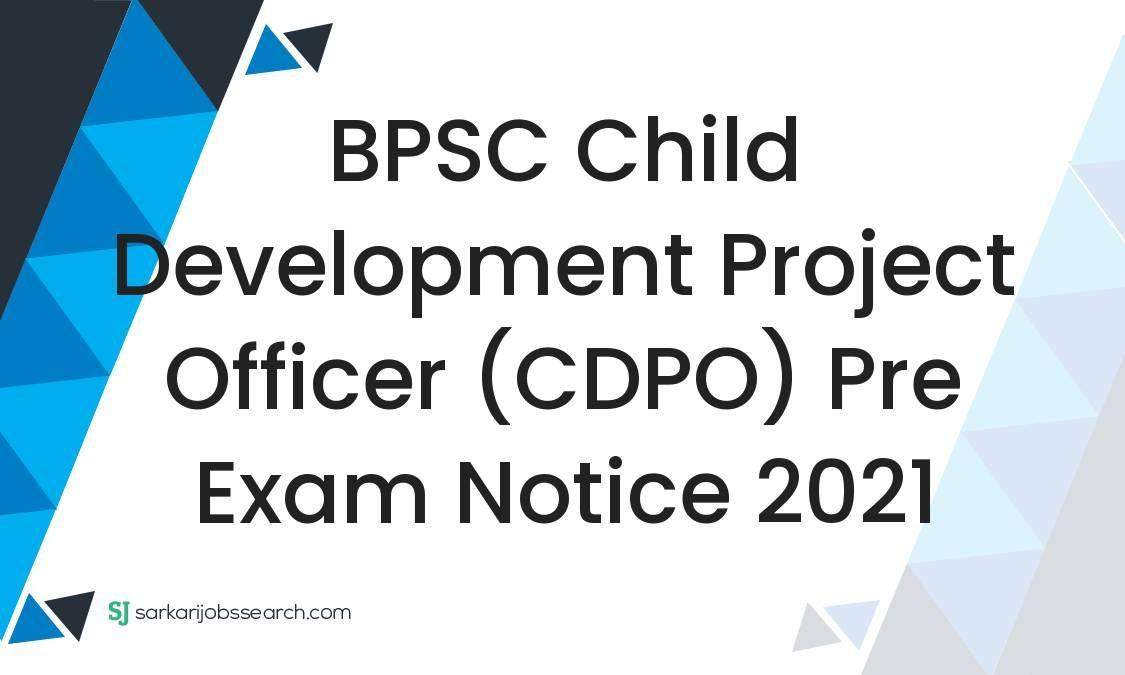 BPSC Child Development Project Officer (CDPO) Pre Exam Notice 2021

SJ sarkarijobssearch.com